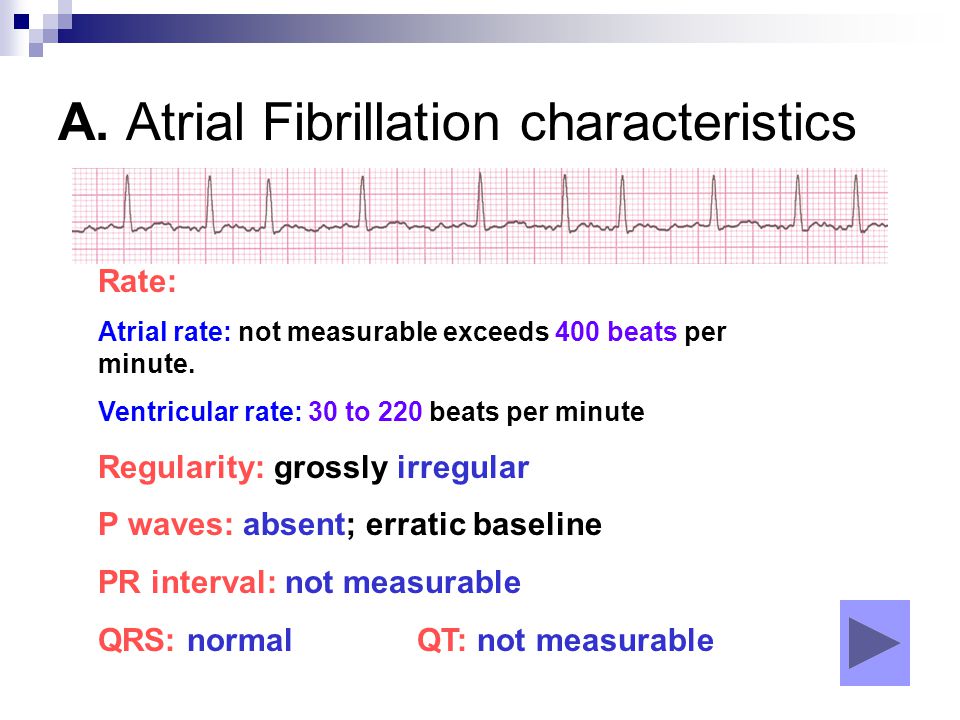 A. Atrial Fibrillation characteristics

Rate:

Atrial rate: not measurable exceeds 400 beats per minute.

Ventricular rate: 30 to 220 beats per minute

Regularity: grossly irregular

P waves: absent; erratic baseline

PR interval: not measurable

QRS: normal QT: not measurable